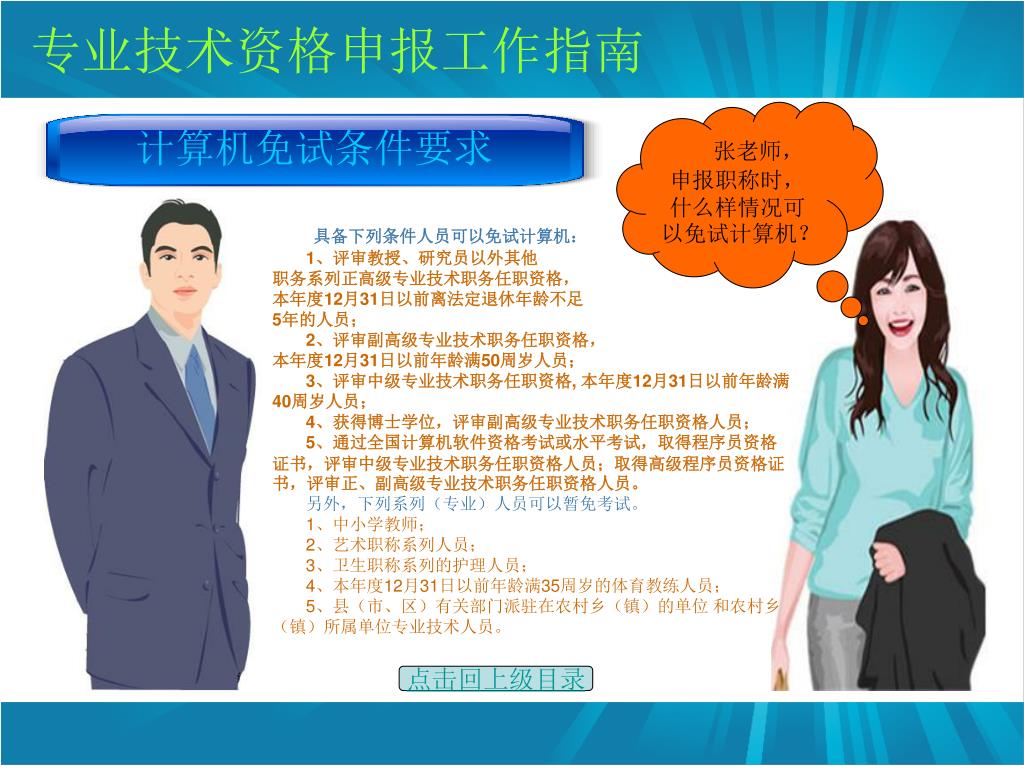 专业技术资格申报工作指南

计算机免试条件要求

张老师，申报职称时，什么样情况可以免试计算机？

具备下列条件人员可以免试计算机：

1、评审教授、研究员以外其他职务系列正高级专业技术职务任职资格，本年度12月31日以前离法定退休年龄不足5年的人员；

2、评审副高级专业技术职务任职资格，本年度12月31日以前年龄满50周岁人员；

3、评审中级专业技术职务任职资格, 本年度12月31日以前年龄满40周岁人员；

4、获得博士学位，评审副高级专业技术职务任职资格人员；

5、通过全国计算机软件资格考试或水平考试，取得程序员资格证书，评审中级专业技术职务任职资格人员；取得高级程序员资格证书，评审正、副高级专业技术职务任职资格人员。

另外，下列系列（专业）人员可以暂免考试。

1、中小学教师；

2、艺术职称系列人员；

3、卫生职称系列的护理人员；

4、本年度12月31日以前年龄满35周岁的体育教练人员；

5、县（市、区）有关部门派驻在农村乡（镇）的单位 和农村乡（镇）所属单位专业技术人员。

点击回上级目录